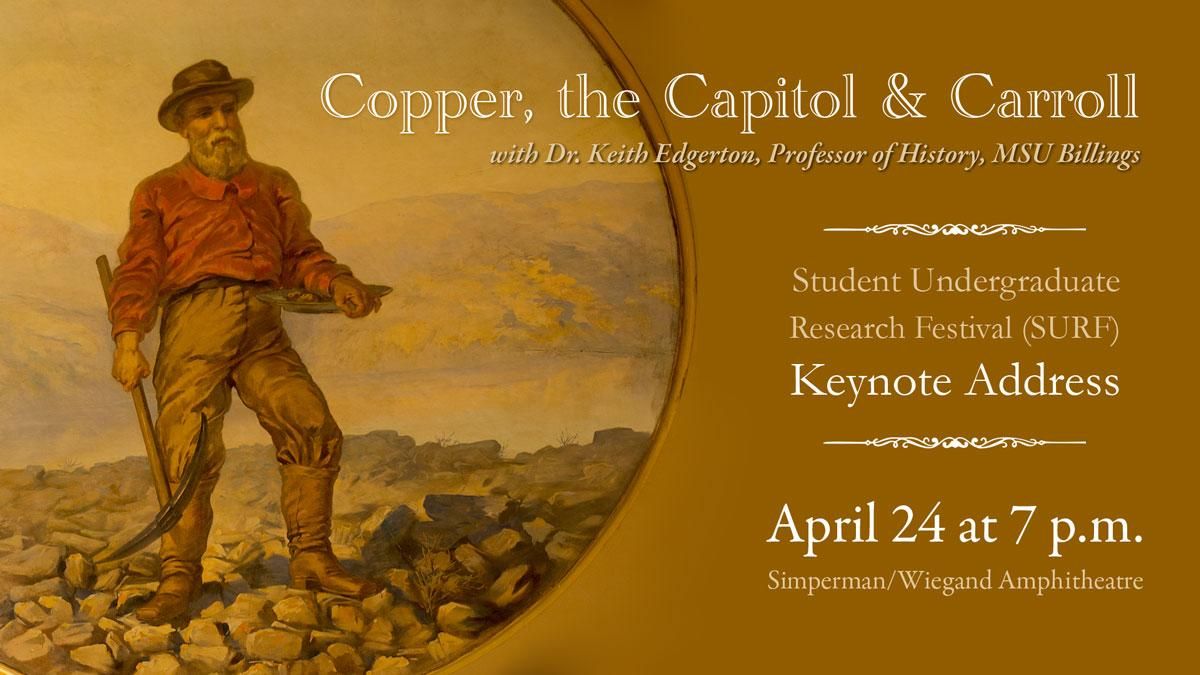 Copper, the Capitol & Carroll

with Dr. Keith Edgerton, Professor of History, MSU Billings

Student Undergraduate Research Festival (SURF)

Keynote Address

April 24 at 7 p.m.

Simperman/Wiegand Amphitheatre